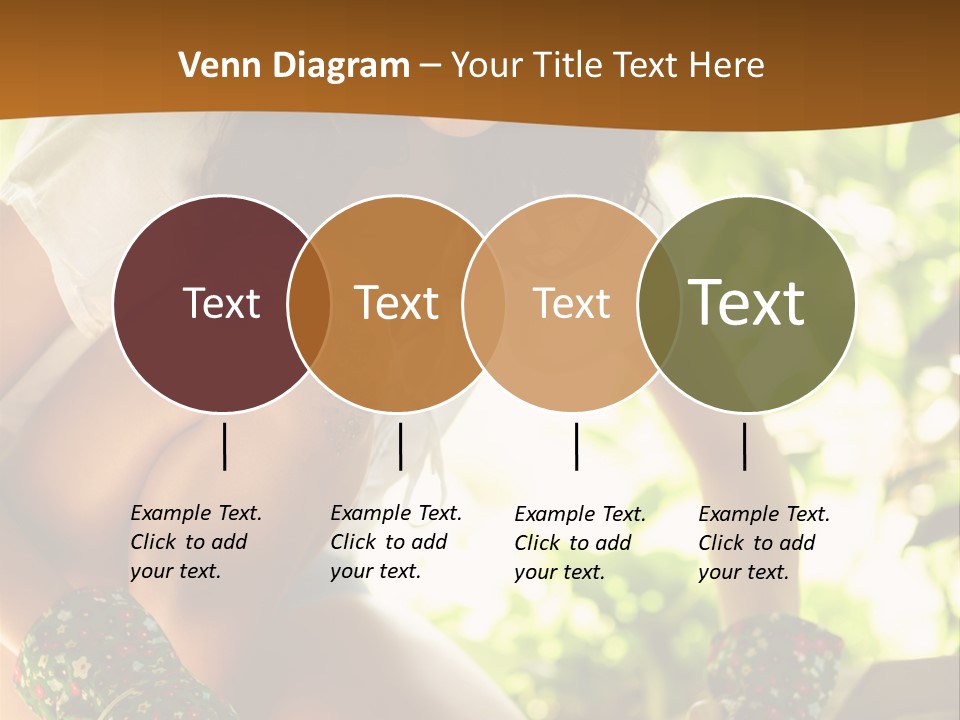 Venn Diagram – Your Title Text Here

Text

Text

Text

Text

Example Text. Click to add your text.

Example Text. Click to add your text.

Example Text. Click to add your text.

Example Text. Click to add your text.